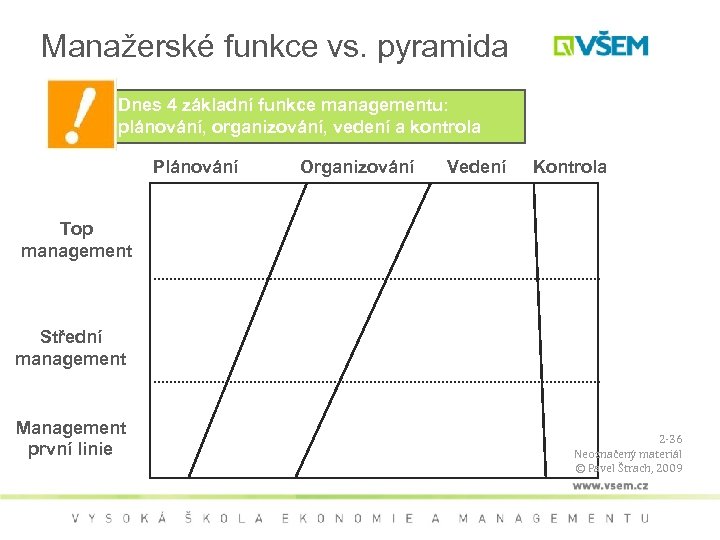 Manažerské funkce vs. pyramida

VŠEM

!

Dnes 4 základní funkce managementu: plánování, organizování, vedení a kontrola

Plánování Organizování Vedení Kontrola

Top management

Střední management

Management první linie

2-36
Neoznačený materiál
© Pavel Štrach, 2009

www.vsem.cz

VYSOKÁ ŠKOLA EKONOMIE A MANAGEMENTU